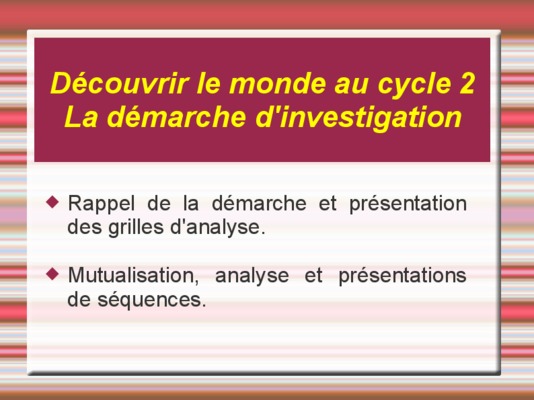 Découvrir le monde au cycle 2
La démarche d'investigation

◆ Rappel de la démarche et présentation des grilles d'analyse.

◆ Mutualisation, analyse et présentations de séquences.